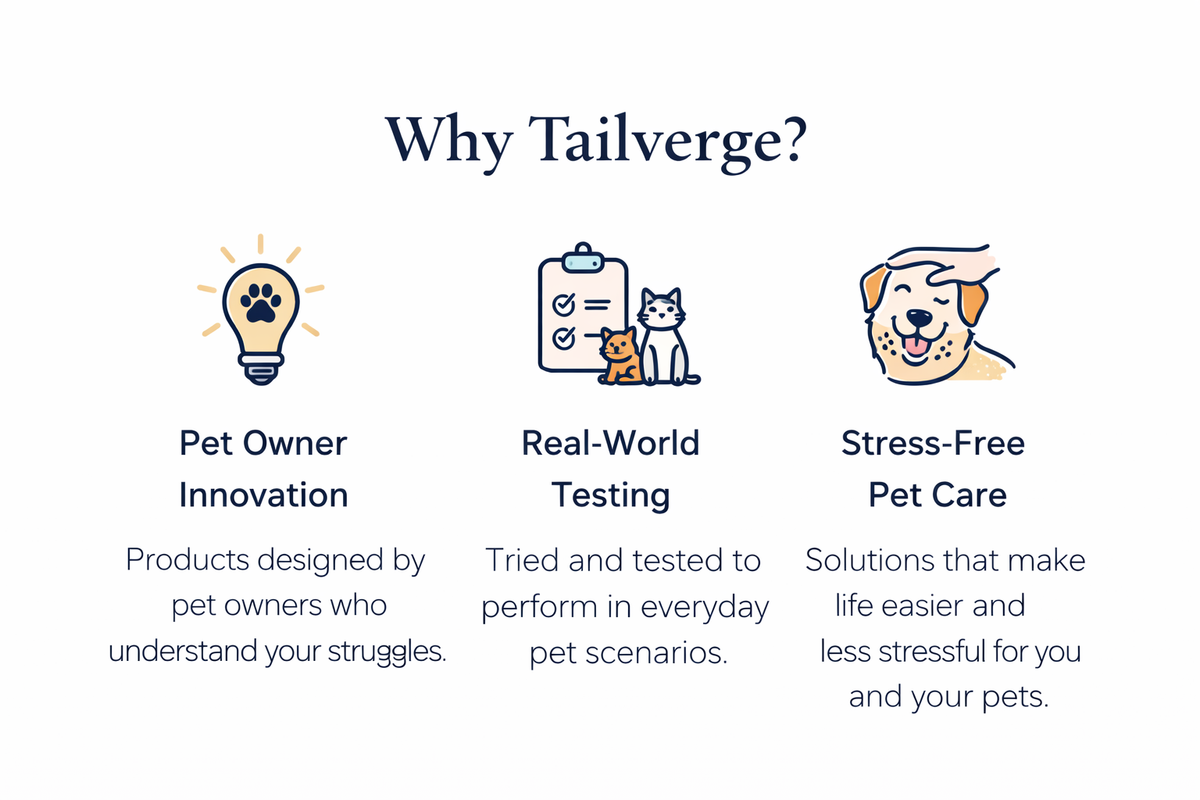 Why Tailverge?

Pet Owner Innovation

Products designed by pet owners who understand your struggles.

Real-World Testing

Tried and tested to perform in everyday pet scenarios.

Stress-Free Pet Care

Solutions that make life easier and less stressful for you and your pets.